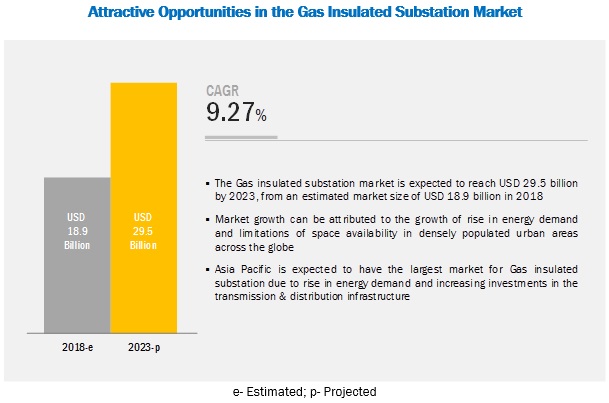 Attractive Opportunities in the Gas Insulated Substation Market

USD 18.9 Billion

USD 29.5 Billion

2018-e

2023-p

CAGR

9.27%

▪ The Gas insulated substation market is expected to reach USD 29.5 billion by 2023, from an estimated market size of USD 18.9 billion in 2018

▪ Market growth can be attributed to the growth of rise in energy demand and limitations of space availability in densely populated urban areas across the globe

▪ Asia Pacific is expected to have the largest market for Gas insulated substation due to rise in energy demand and increasing investments in the transmission & distribution infrastructure

e- Estimated; p- Projected